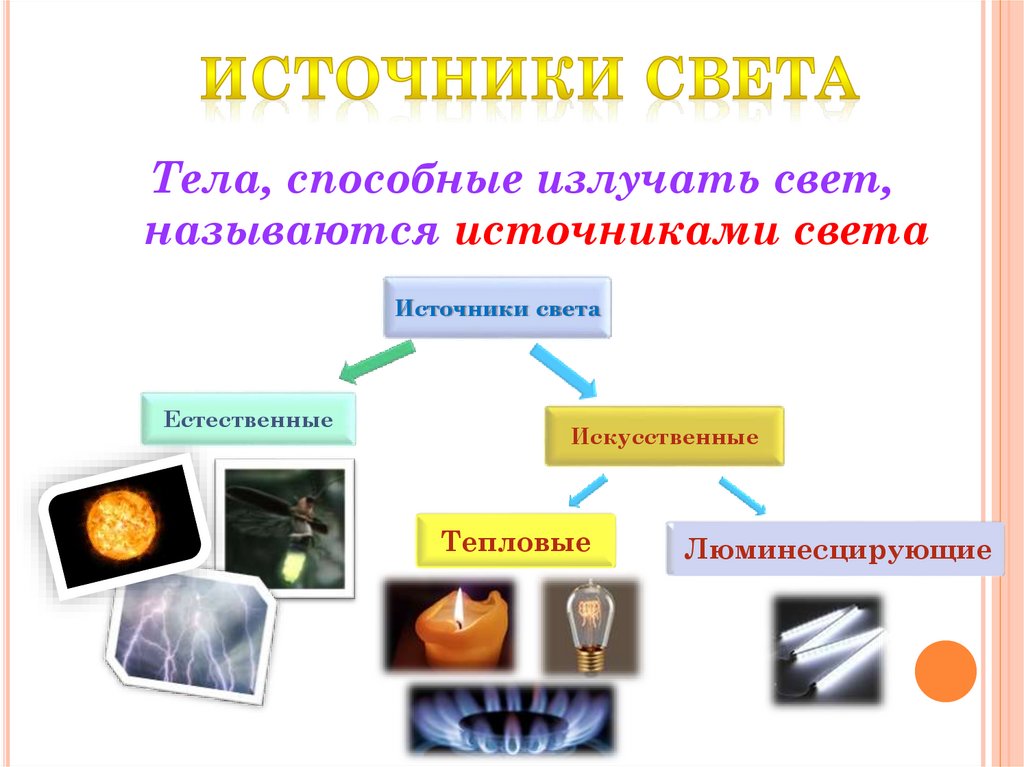 ИСТОЧНИКИ СВЕТА

Тела, способные излучать свет, называются источниками света

Источники света

Естественные

Искусственные

Тепловые

Люминесцирующие